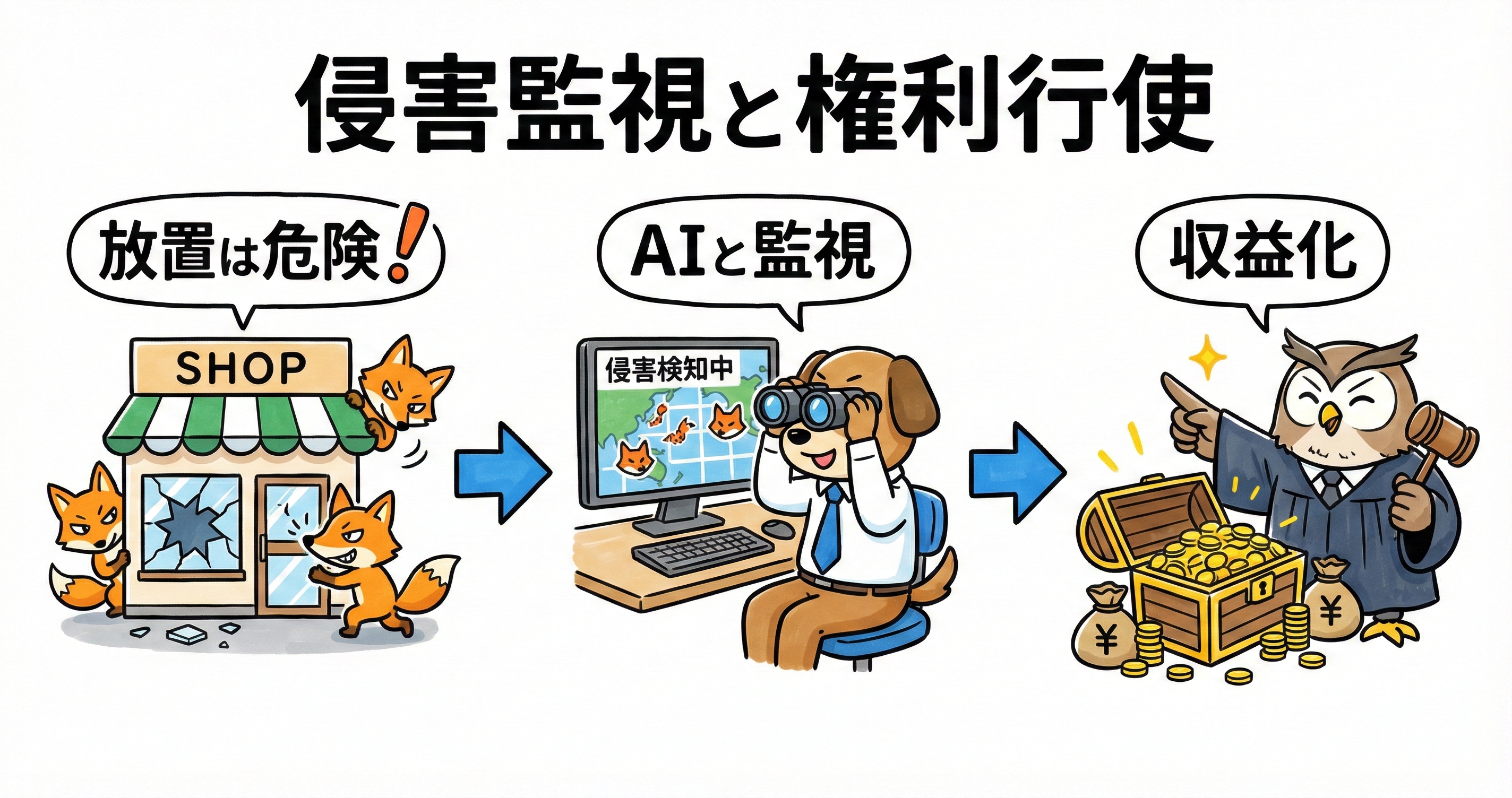 侵害監視と権利行使

放置は危険!

SHOP

AIと監視

侵害検知中

収益化

¥

¥